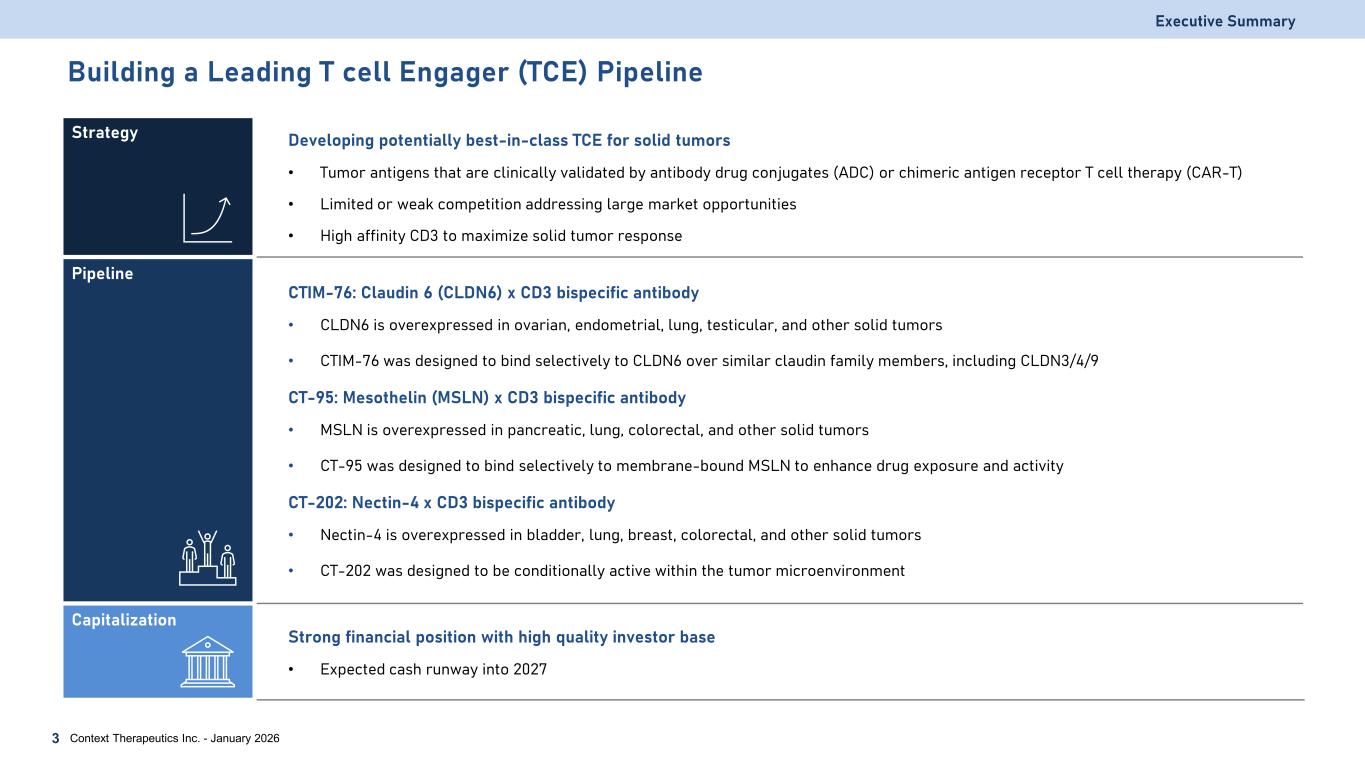 Executive Summary

Building a Leading T cell Engager (TCE) Pipeline

Strategy

Developing potentially best-in-class TCE for solid tumors

• Tumor antigens that are clinically validated by antibody drug conjugates (ADC) or chimeric antigen receptor T cell therapy (CAR-T)

• Limited or weak competition addressing large market opportunities

• High affinity CD3 to maximize solid tumor response

Pipeline

CTIM-76: Claudin 6 (CLDN6) x CD3 bispecific antibody

• CLDN6 is overexpressed in ovarian, endometrial, lung, testicular, and other solid tumors

• CTIM-76 was designed to bind selectively to CLDN6 over similar claudin family members, including CLDN3/4/9

CT-95: Mesothelin (MSLN) x CD3 bispecific antibody

• MSLN is overexpressed in pancreatic, lung, colorectal, and other solid tumors

• CT-95 was designed to bind selectively to membrane-bound MSLN to enhance drug exposure and activity

CT-202: Nectin-4 x CD3 bispecific antibody

• Nectin-4 is overexpressed in bladder, lung, breast, colorectal, and other solid tumors

• CT-202 was designed to be conditionally active within the tumor microenvironment

Capitalization

Strong financial position with high quality investor base

• Expected cash runway into 2027

3 Context Therapeutics Inc. - January 2026